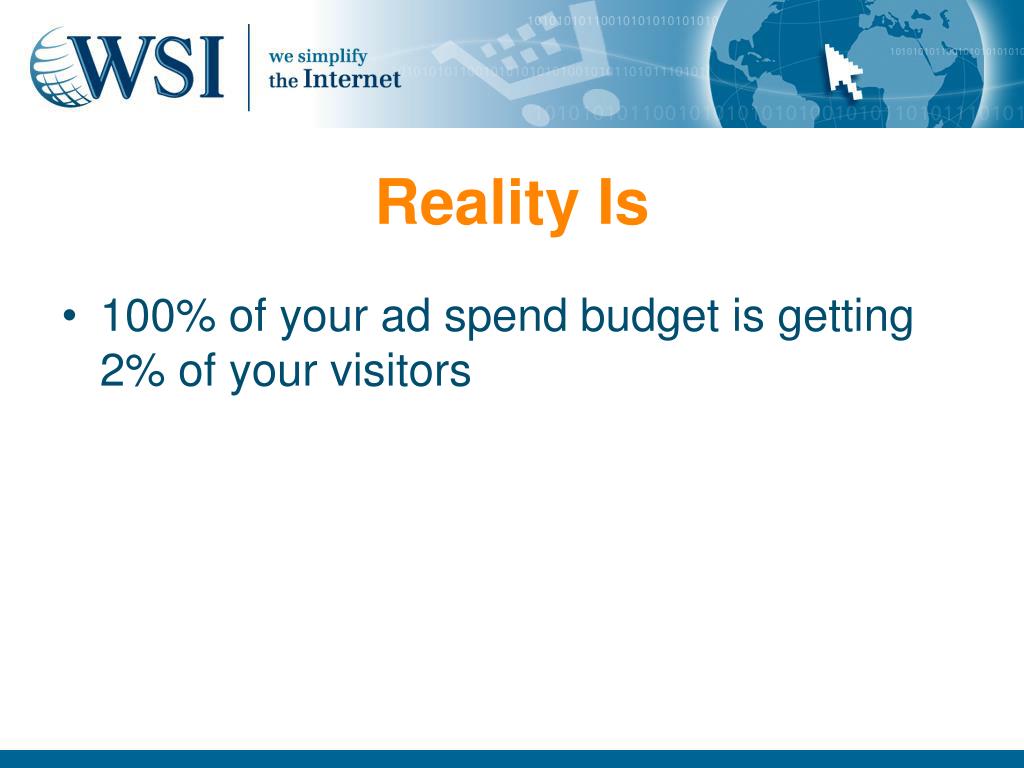 WSI we simplify the Internet

Reality Is

• 100% of your ad spend budget is getting 2% of your visitors